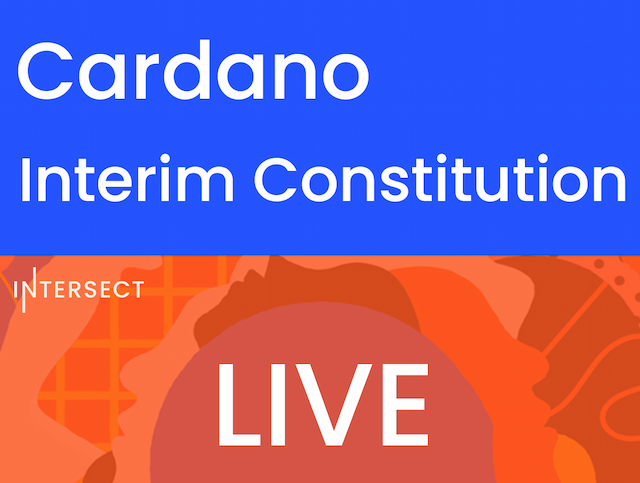 Cardano

Interim Constitution

INTERSECT

LIVE